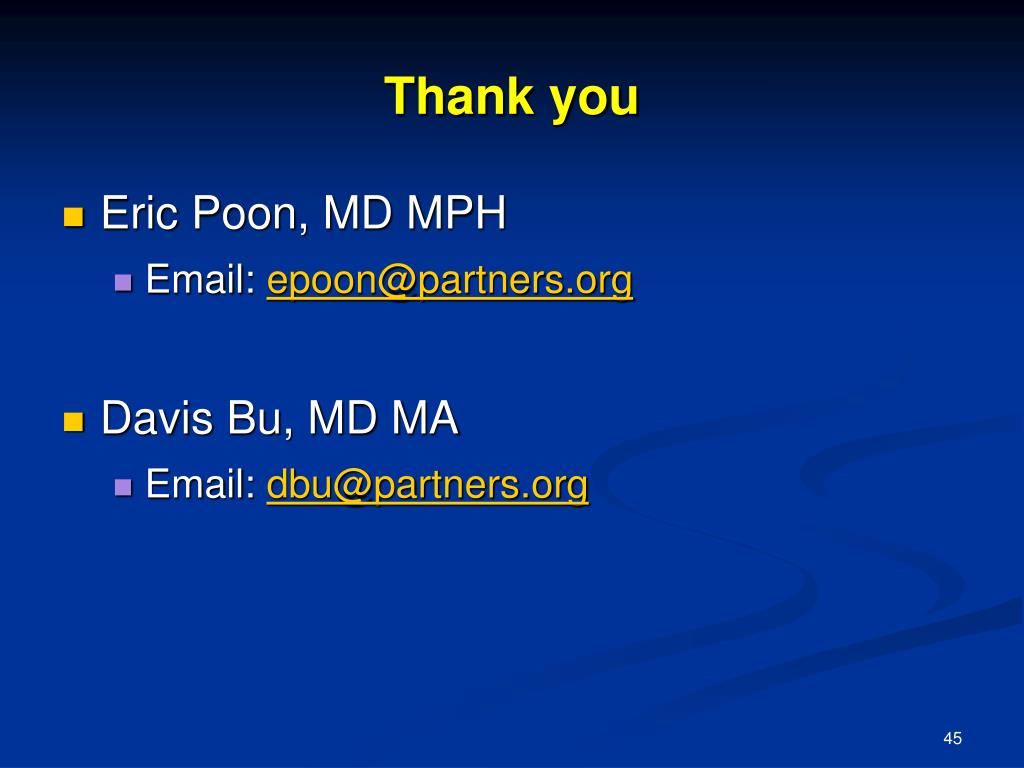 Thank you

Eric Poon, MD MPH

Email: epoon@partners.org

Davis Bu, MD MA

Email: dbu@partners.org

45